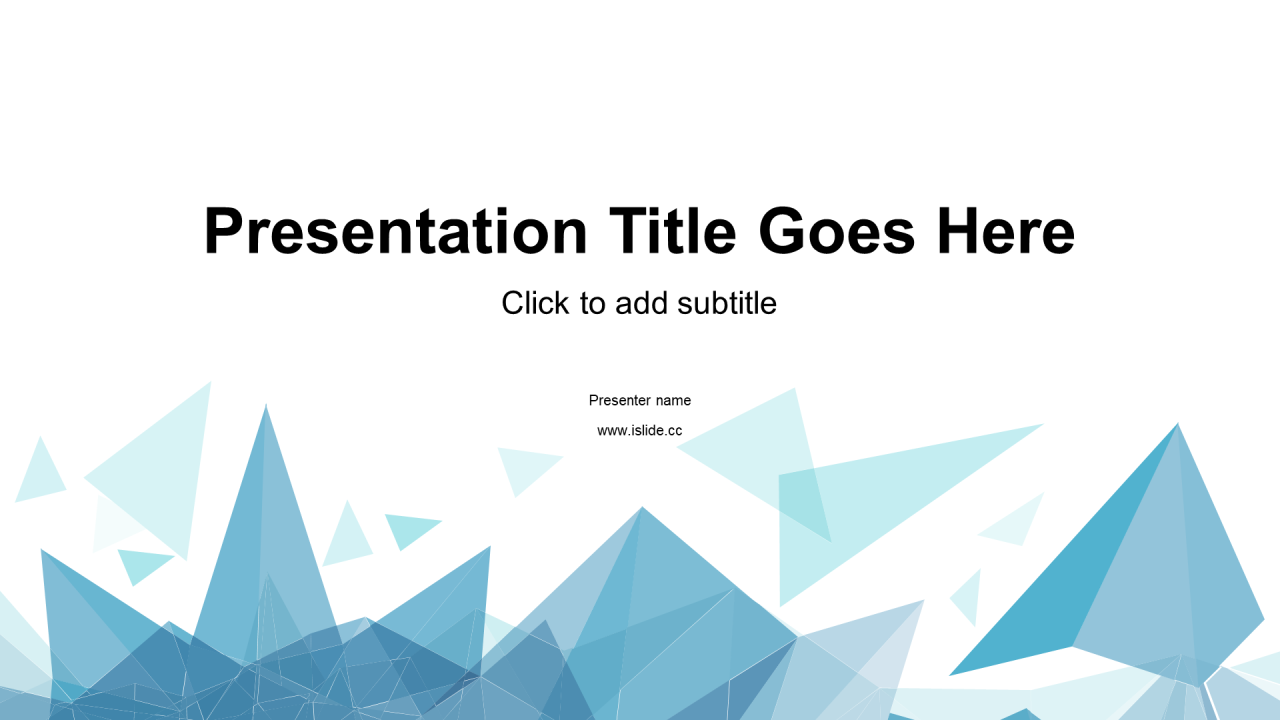 Presentation Title Goes Here

Click to add subtitle

Presenter name

www.islide.cc